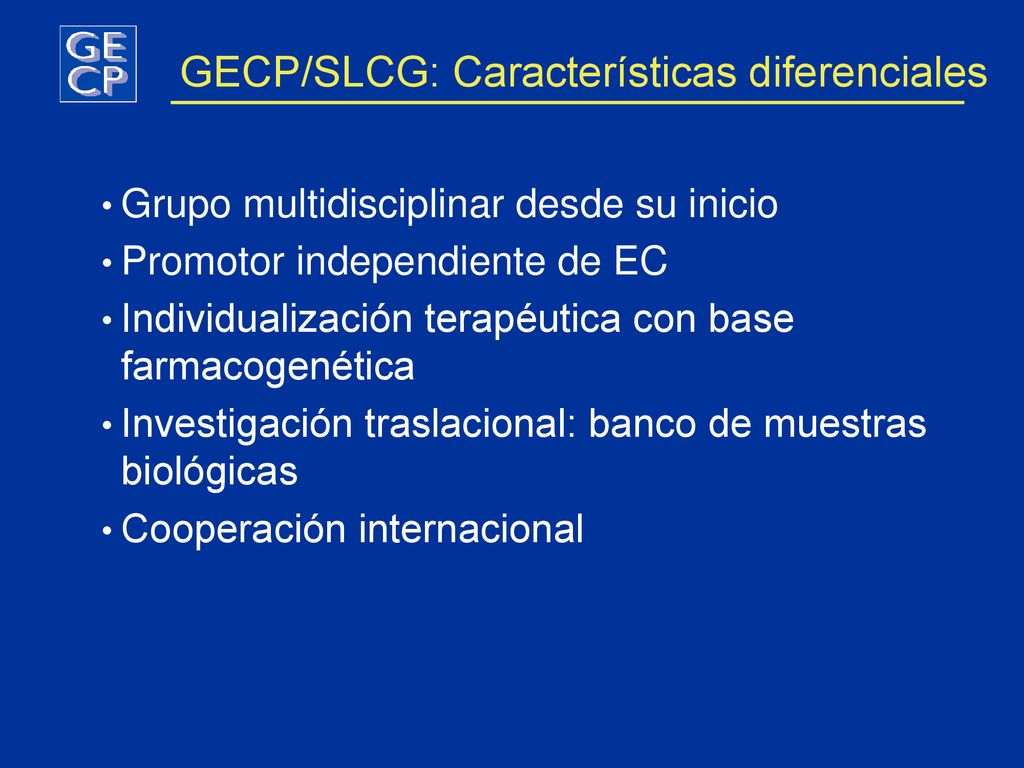 GE
CP

GECP/SLCG: Características diferenciales

• Grupo multidisciplinar desde su inicio
• Promotor independiente de EC
• Individualización terapéutica con base farmacogenética
• Investigación traslacional: banco de muestras biológicas
• Cooperación internacional